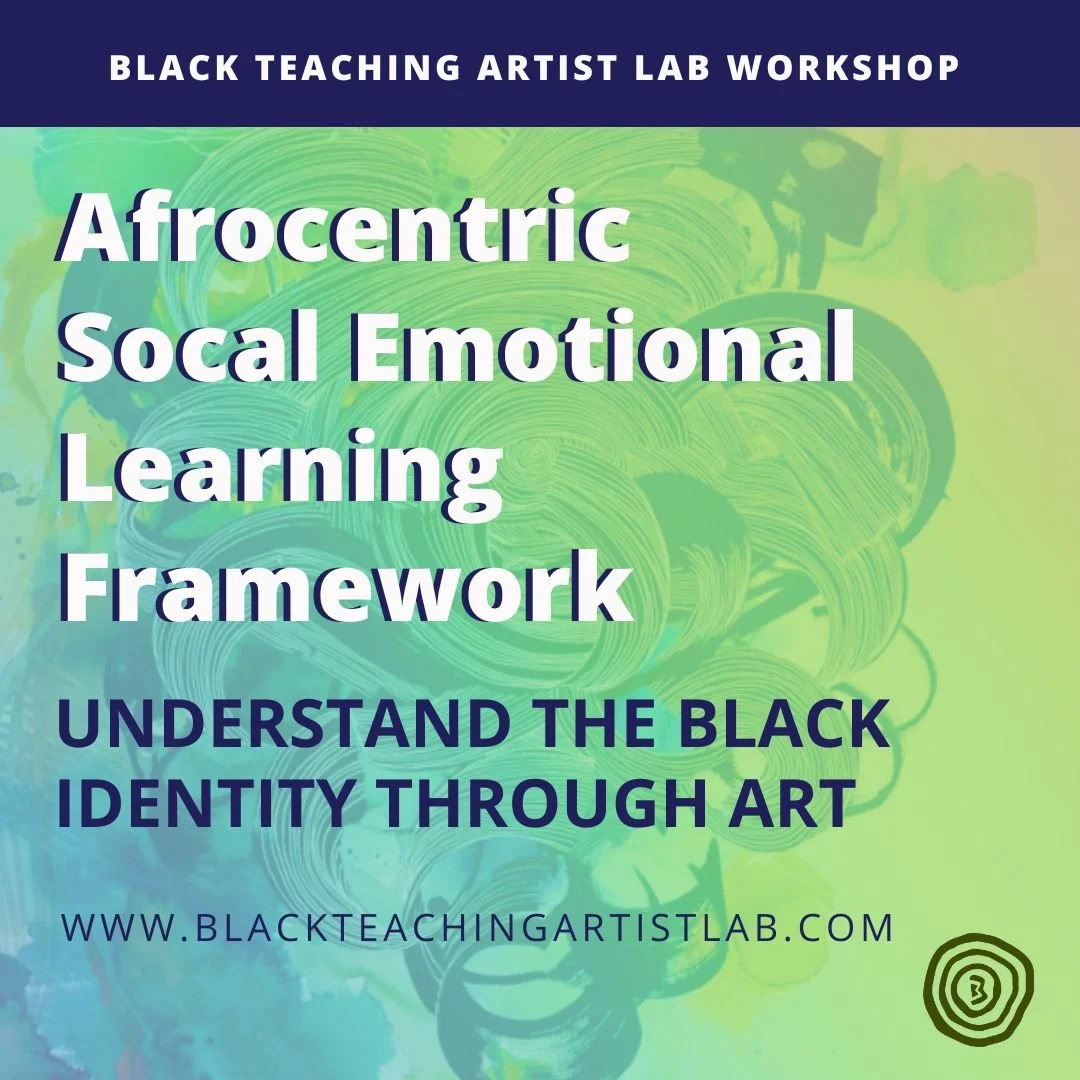 BLACK TEACHING ARTIST LAB WORKSHOP

Afrocentric Socal Emotional Learning Framework

UNDERSTAND THE BLACK IDENTITY THROUGH ART

WWW.BLACKTEACHINGARTISTLAB.COM

B